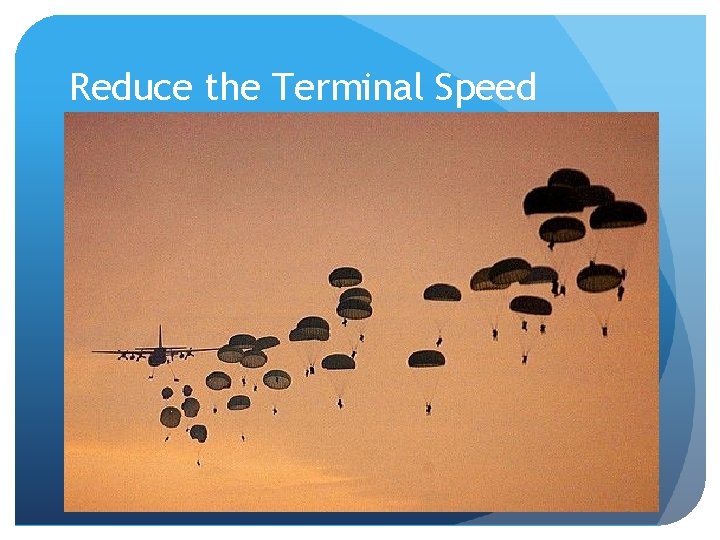 Reduce the Terminal Speed